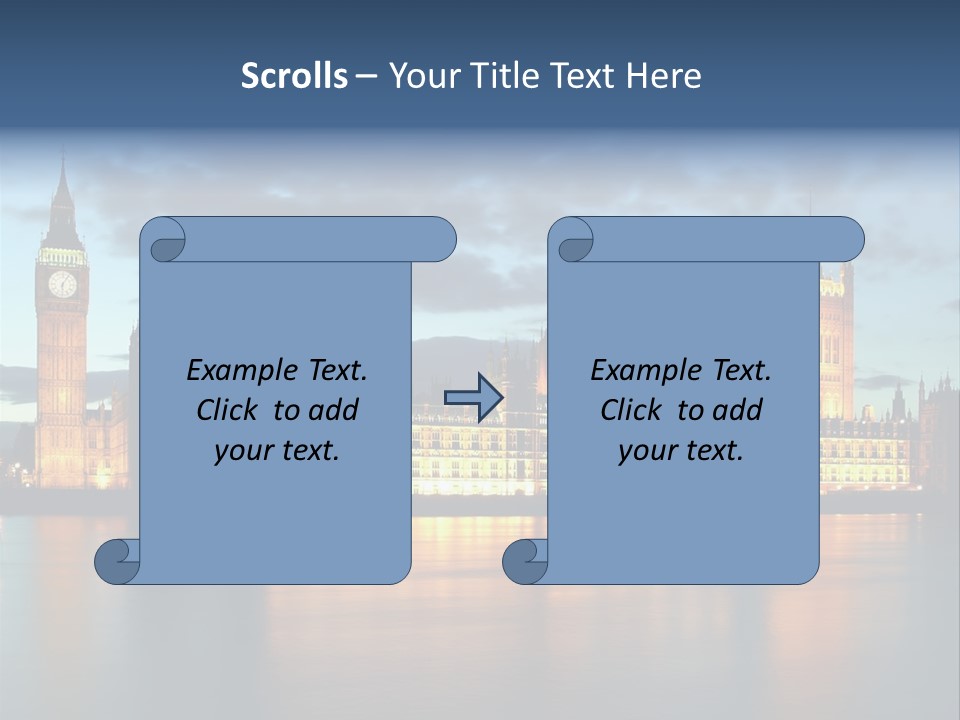 Scrolls – Your Title Text Here

Example Text. Click to add your text.

Example Text. Click to add your text.